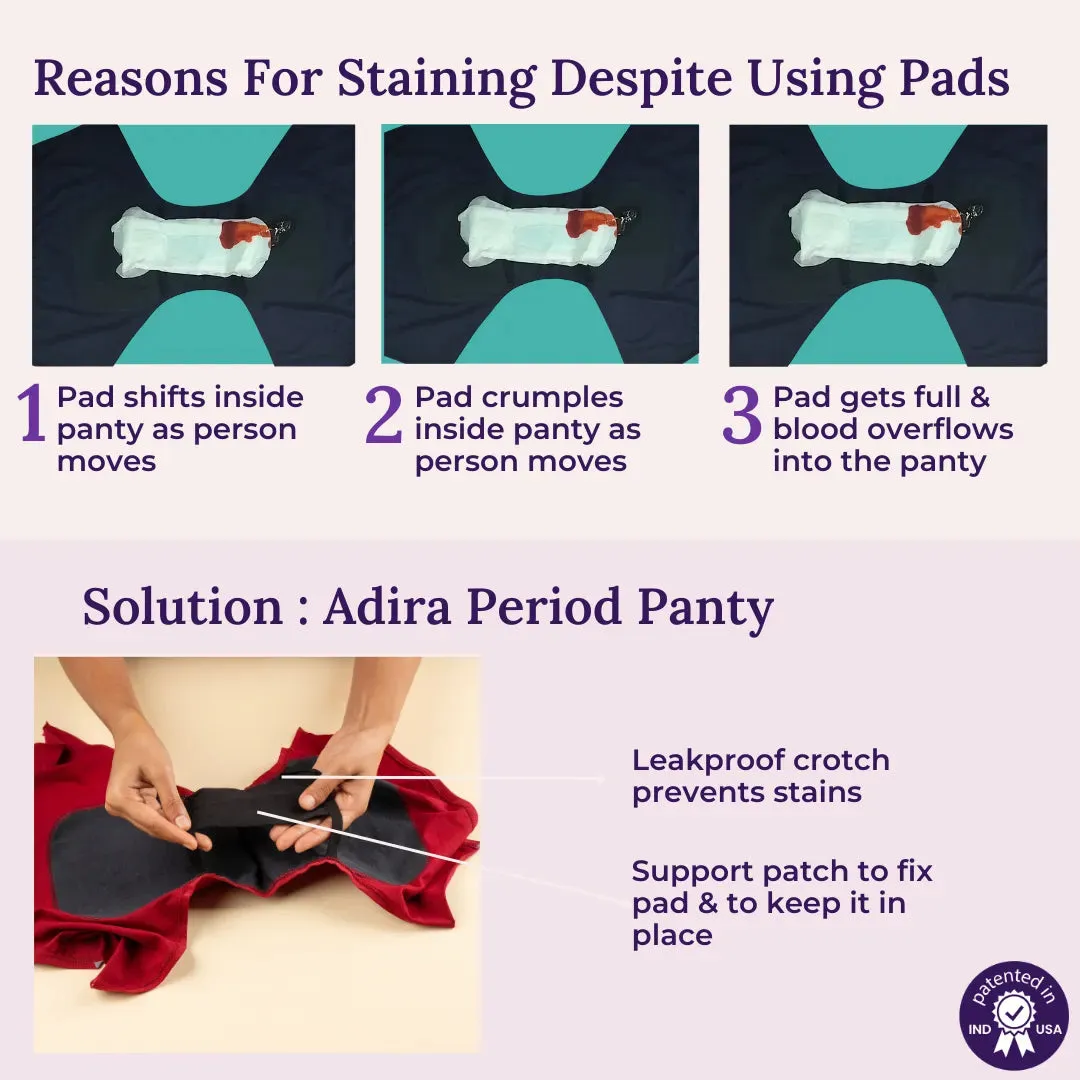 Reasons For Staining Despite Using Pads

1 Pad shifts inside panty as person moves

2 Pad crumples inside panty as person moves

3 Pad gets full & blood overflows into the panty

Solution : Adira Period Panty

Leakproof crotch prevents stains

Support patch to fix pad & to keep it in place

patented in
IND USA